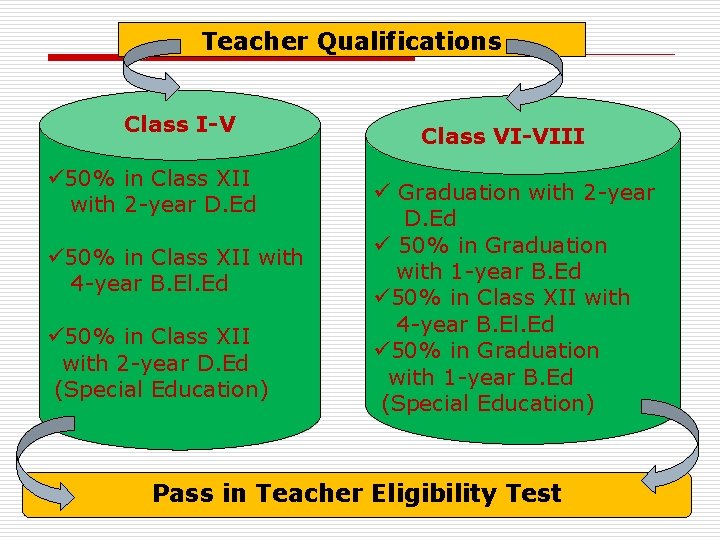 Teacher Qualifications

Class I-V

✓50% in Class XII with 2-year D.Ed

✓50% in Class XII with 4-year B.El.Ed

✓50% in Class XII with 2-year D.Ed (Special Education)

Class VI-VIII

✓ Graduation with 2-year D.Ed

✓ 50% in Graduation with 1-year B.Ed

✓50% in Class XII with 4-year B.El.Ed

✓50% in Graduation with 1-year B.Ed (Special Education)

Pass in Teacher Eligibility Test